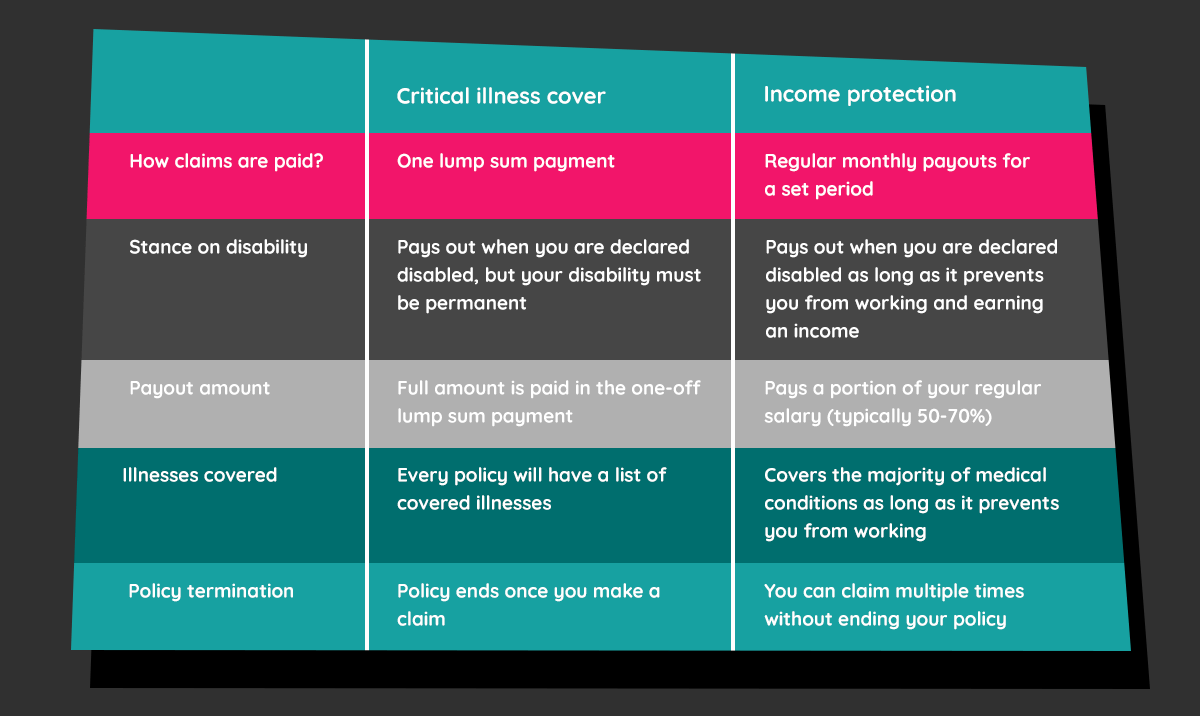 |  | Critical illness cover | Income protection |
|---|---|---|
| How claims are paid? | One lump sum payment | Regular monthly payouts for a set period |
| Stance on disability | Pays out when you are declared disabled, but your disability must be permanent | Pays out when you are declared disabled as long as it prevents you from working and earning an income |
| Payout amount | Full amount is paid in the one-off lump sum payment | Pays a portion of your regular salary (typically 50-70%) |
| Illnesses covered | Every policy will have a list of covered illnesses | Covers the majority of medical conditions as long as it prevents you from working |
| Policy termination | Policy ends once you make a claim | You can claim multiple times without ending your policy |